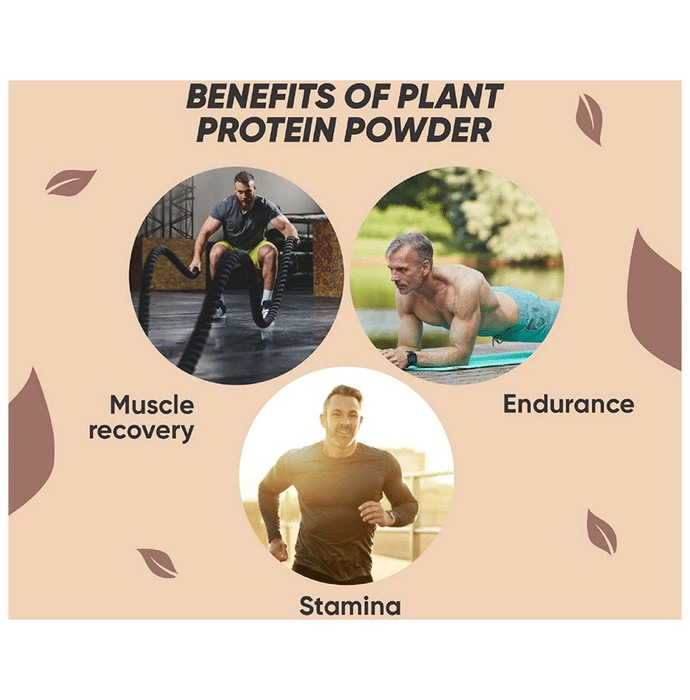 BENEFITS OF PLANT PROTEIN POWDER

Muscle recovery

Endurance

Stamina